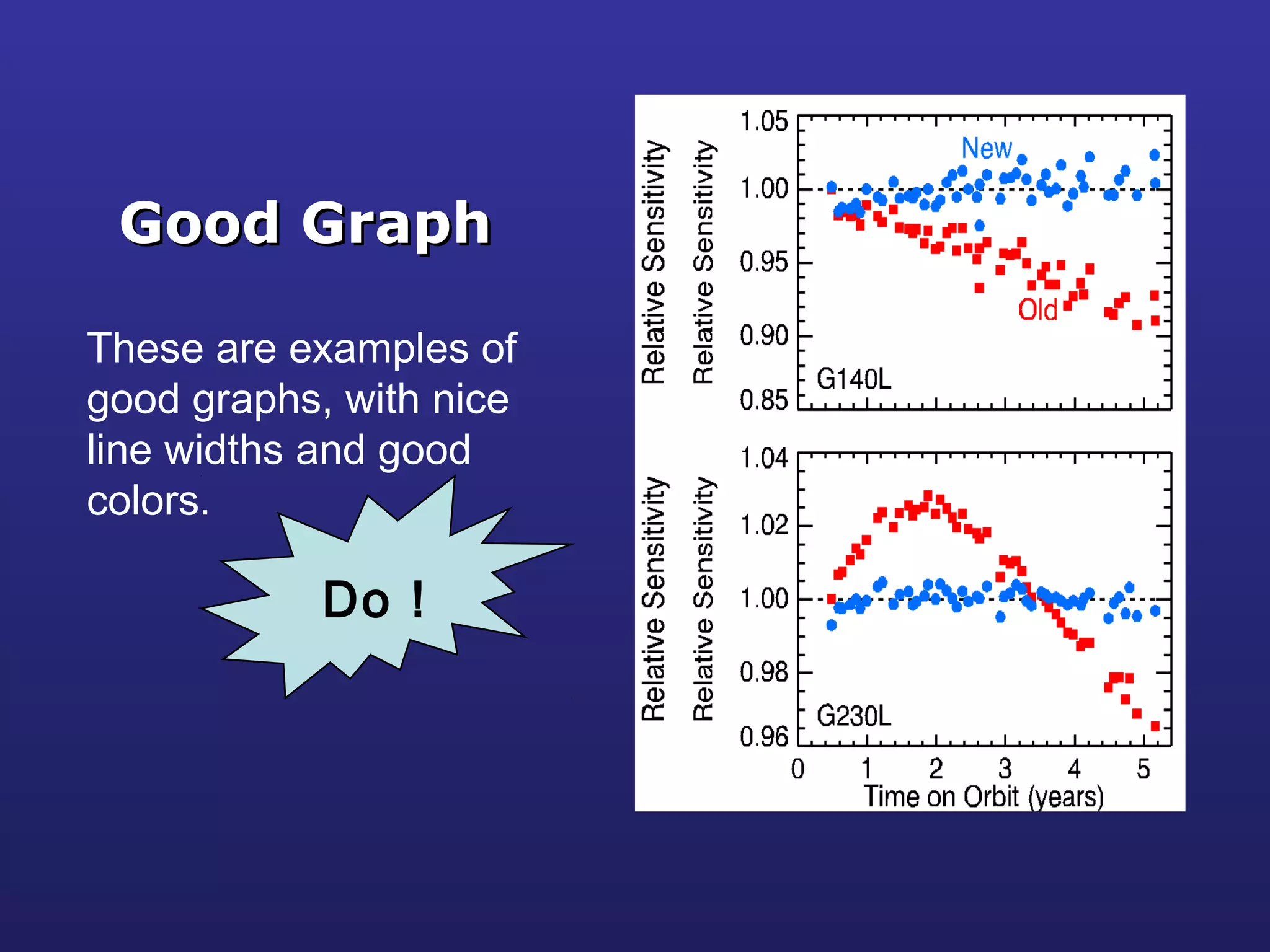 Good Graph

These are examples of good graphs, with nice line widths and good colors.

Do !

Relative Sensitivity
Relative Sensitivity
1.05
1.00
0.95
0.90
0.85
New
Old
G140L

Relative Sensitivity
Relative Sensitivity
1.04
1.02
1.00
0.98
0.96
G230L
0
1
2
3
4
5
Time on Orbit (years)